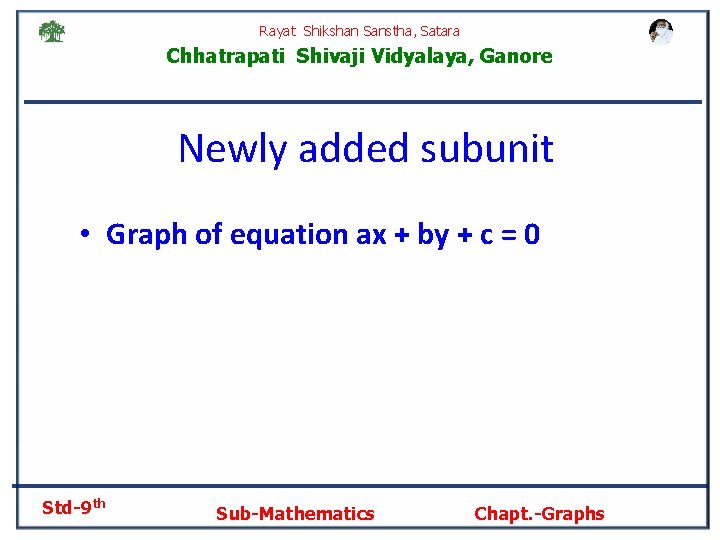 Rayat Shikshan Sanstha, Satara
Chhatrapati Shivaji Vidyalaya, Ganore

Newly added subunit

• Graph of equation $ax + by + c = 0$

Std-9$^{th}$ Sub-Mathematics Chapt.-Graphs